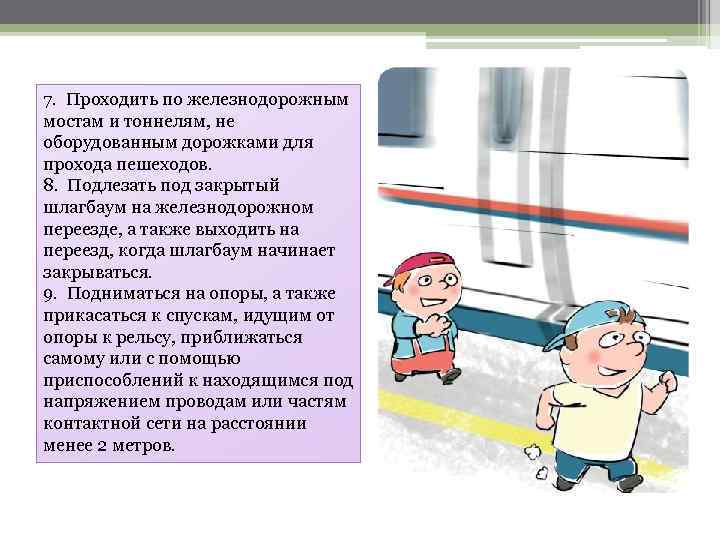 7. Проходить по железнодорожным мостам и тоннелям, не оборудованным дорожками для прохода пешеходов.
8. Подлезать под закрытый шлагбаум на железнодорожном переезде, а также выходить на переезд, когда шлагбаум начинает закрываться.
9. Подниматься на опоры, а также прикасаться к спускам, идущим от опоры к рельсу, приближаться самому или с помощью приспособлений к находящимся под напряжением проводам или частям контактной сети на расстоянии менее 2 метров.